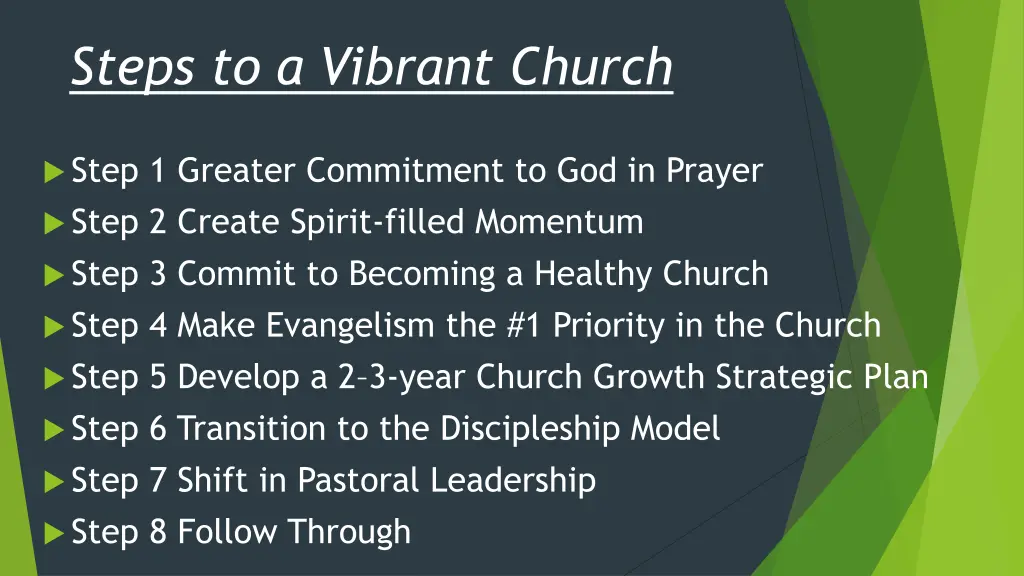 Steps to a Vibrant Church

Step 1 Greater Commitment to God in Prayer
Step 2 Create Spirit-filled Momentum
Step 3 Commit to Becoming a Healthy Church
Step 4 Make Evangelism the #1 Priority in the Church
Step 5 Develop a 2–3-year Church Growth Strategic Plan
Step 6 Transition to the Discipleship Model
Step 7 Shift in Pastoral Leadership
Step 8 Follow Through